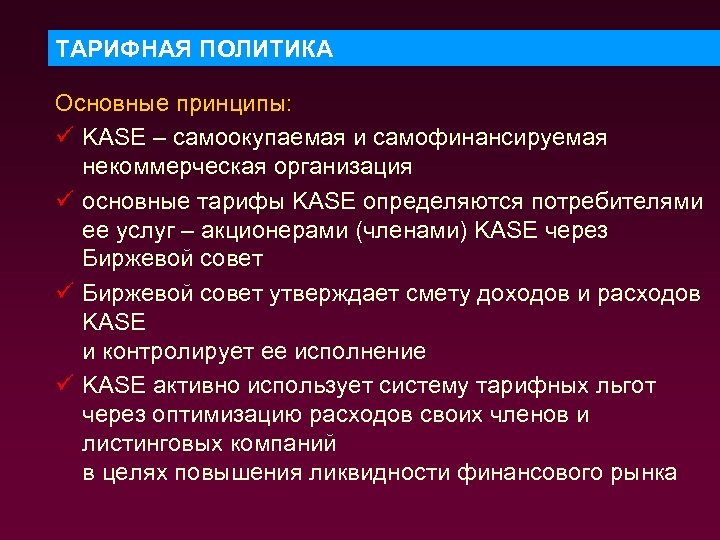 ТАРИФНАЯ ПОЛИТИКА

Основные принципы:

✓ KASE – самоокупаемая и самофинансируемая некоммерческая организация

✓ основные тарифы KASE определяются потребителями ее услуг – акционерами (членами) KASE через Биржевой совет

✓ Биржевой совет утверждает смету доходов и расходов KASE
и контролирует ее исполнение

✓ KASE активно использует систему тарифных льгот через оптимизацию расходов своих членов и листинговых компаний
в целях повышения ликвидности финансового рынка